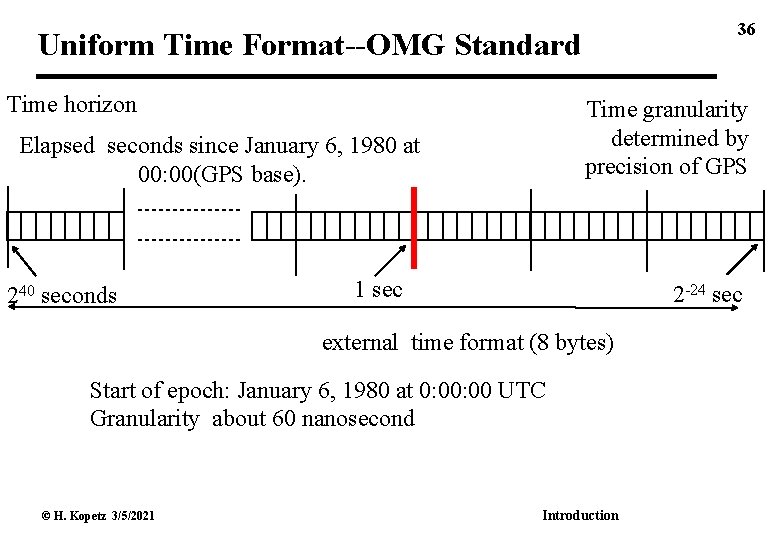 36

Uniform Time Format--OMG Standard

Time horizon

Elapsed seconds since January 6, 1980 at 00:00(GPS base).

Time granularity determined by precision of GPS

$2^{40}$ seconds

1 sec

$2^{-24}$ sec

external time format (8 bytes)

Start of epoch: January 6, 1980 at 0:00:00 UTC
Granularity about 60 nanosecond

© H. Kopetz 3/5/2021

Introduction